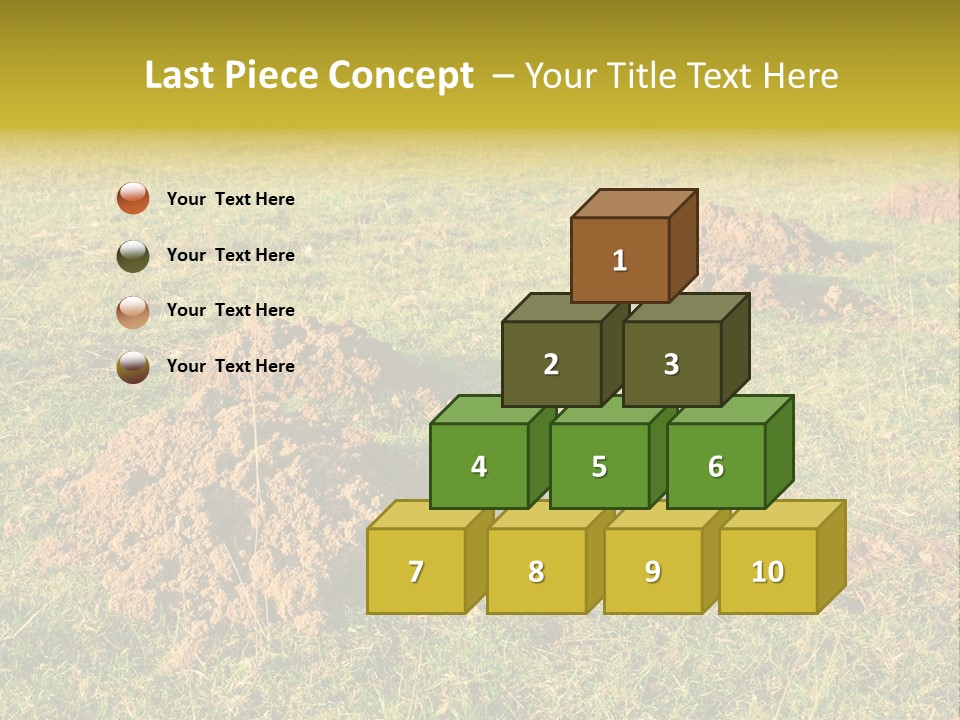 Last Piece Concept – Your Title Text Here

Your Text Here

Your Text Here

Your Text Here

Your Text Here

1

2

3

4

5

6

7

8

9

10